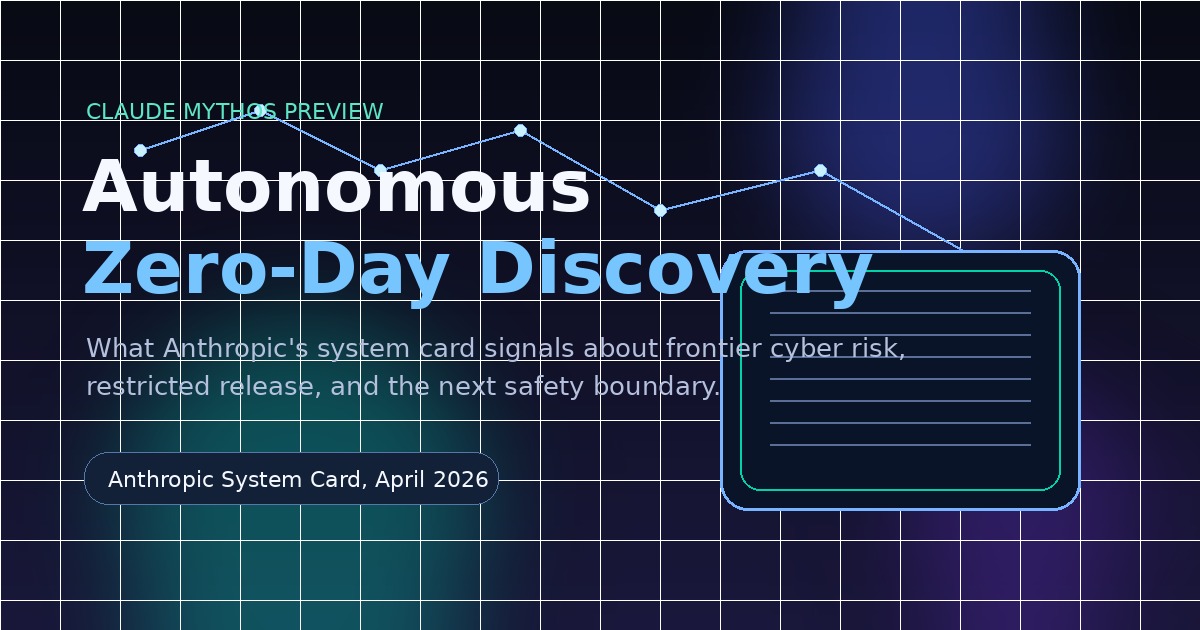 CLAUDE MYTHOS PREVIEW

Autonomous
Zero-Day Discovery

What Anthropic's system card signals about frontier cyber risk, restricted release, and the next safety boundary.

Anthropic System Card, April 2026